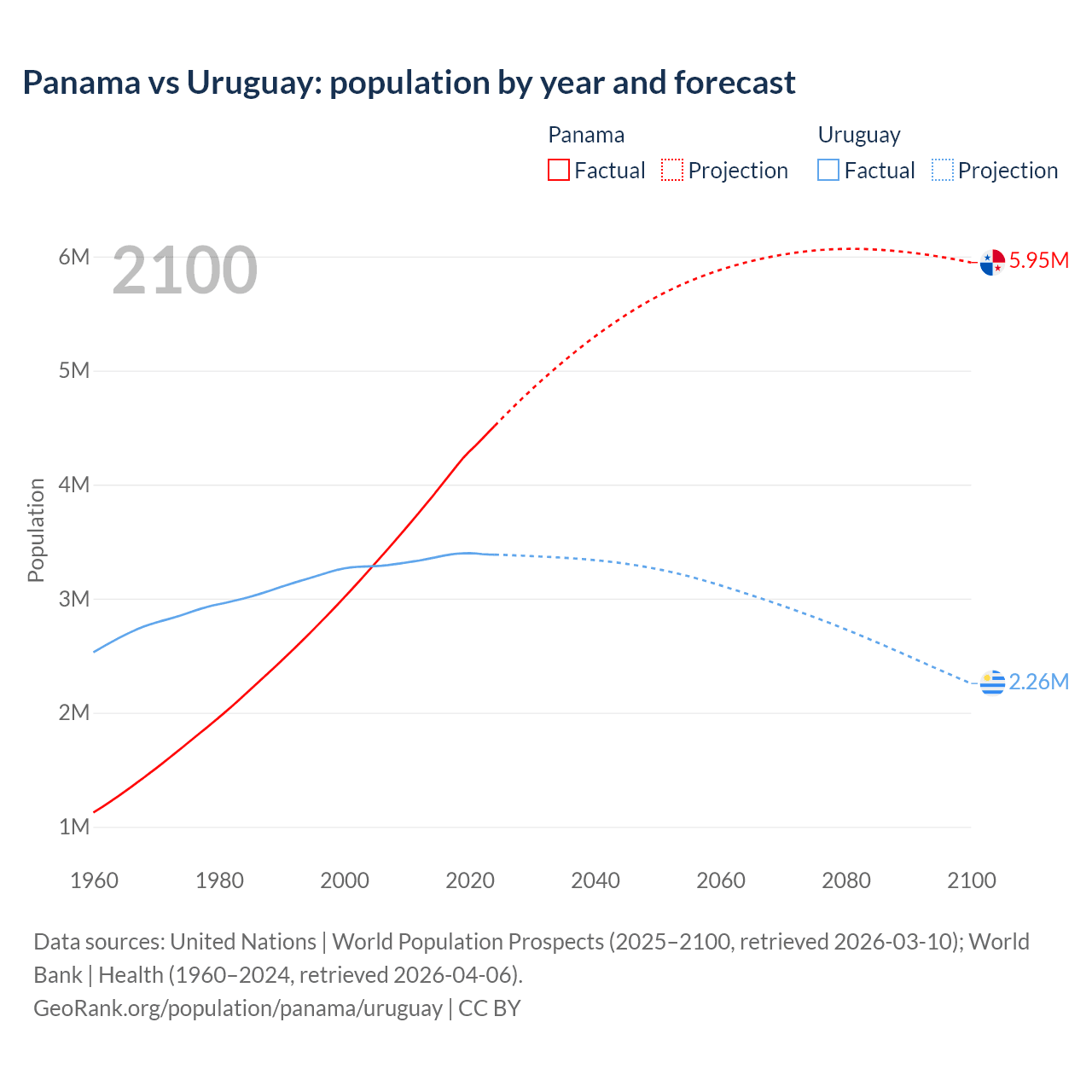 Panama vs Uruguay: population by year and forecast

Panama
Factual
Projection

Uruguay
Factual
Projection

2100

6M
5M
4M
3M
2M
1M

Population

5.95M
2.26M

1960
1980
2000
2020
2040
2060
2080
2100

Data sources: United Nations | World Population Prospects (2025–2100, retrieved 2026-03-10); World Bank | Health (1960–2024, retrieved 2026-04-06).
GeoRank.org/population/panama/uruguay | CC BY